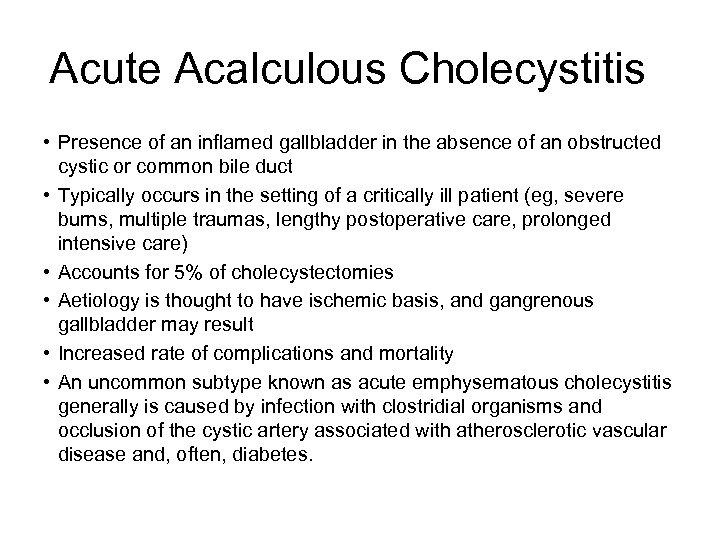 Acute Acalculous Cholecystitis

• Presence of an inflamed gallbladder in the absence of an obstructed cystic or common bile duct

• Typically occurs in the setting of a critically ill patient (eg, severe burns, multiple traumas, lengthy postoperative care, prolonged intensive care)

• Accounts for 5% of cholecystectomies

• Aetiology is thought to have ischemic basis, and gangrenous gallbladder may result

• Increased rate of complications and mortality

• An uncommon subtype known as acute emphysematous cholecystitis generally is caused by infection with clostridial organisms and occlusion of the cystic artery associated with atherosclerotic vascular disease and, often, diabetes.